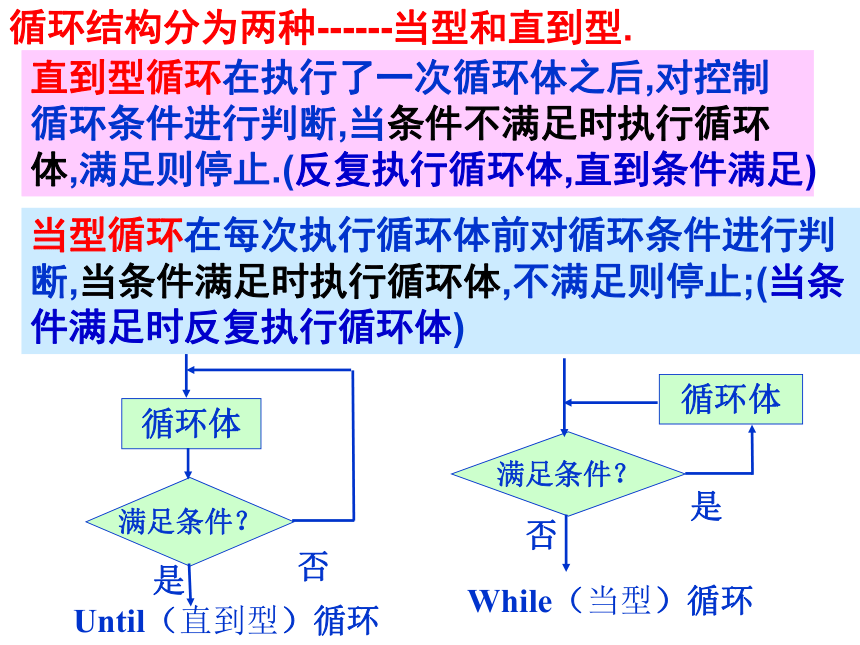 循环结构分为两种------当型和直到型.

直到型循环在执行了一次循环体之后,对控制循环条件进行判断,当条件不满足时执行循环体,满足则停止.(反复执行循环体,直到条件满足)

当型循环在每次执行循环体前对循环条件进行判断,当条件满足时执行循环体,不满足则停止;(当条件满足时反复执行循环体)

循环体

满足条件?

否

是

Until（直到型）循环

循环体

满足条件?

是

否

While（当型）循环